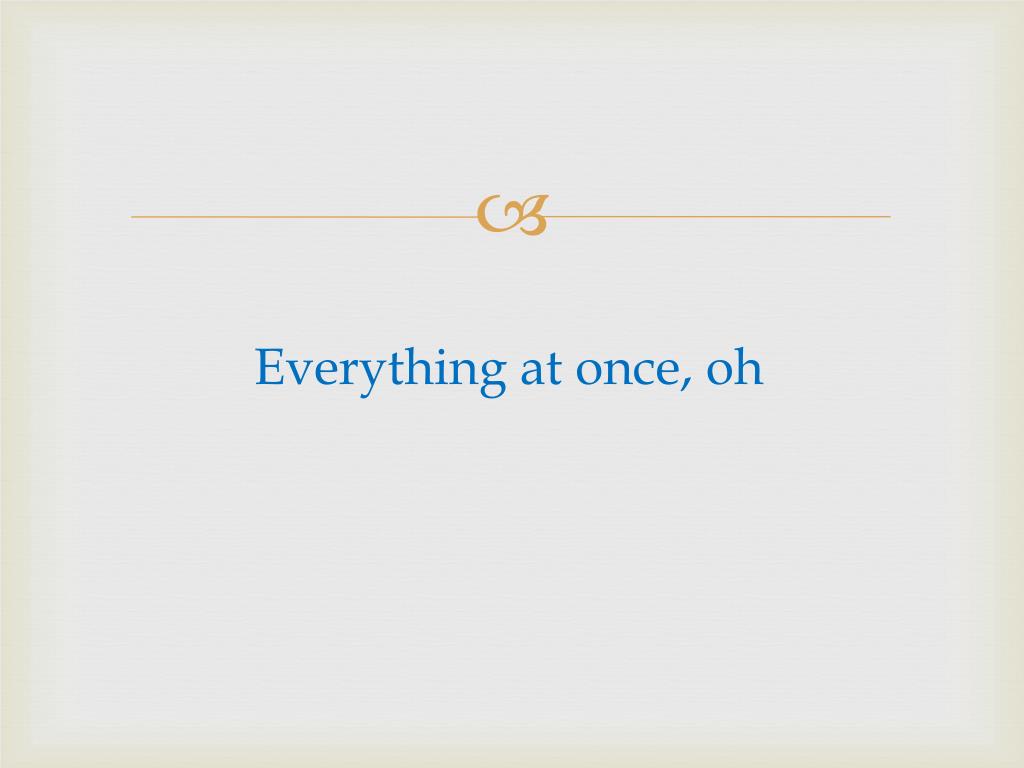 Everything at once, oh